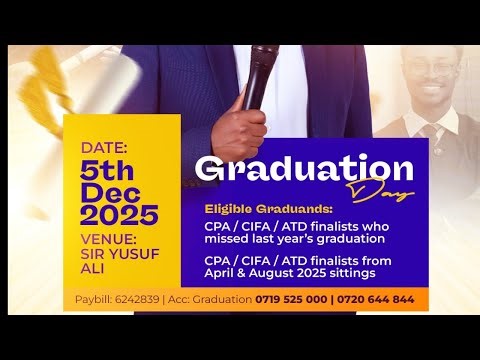 DATE:
5th Dec 2025
VENUE:
SIR YUSUF ALI

Graduation Day

Eligible Graduands:
CPA / CIFA / ATD finalists who missed last year's graduation

CPA / CIFA / ATD finalists from April & August 2025 sittings

Paybill: 6242839 | Acc: Graduation 0719 525 000 | 0720 644 844